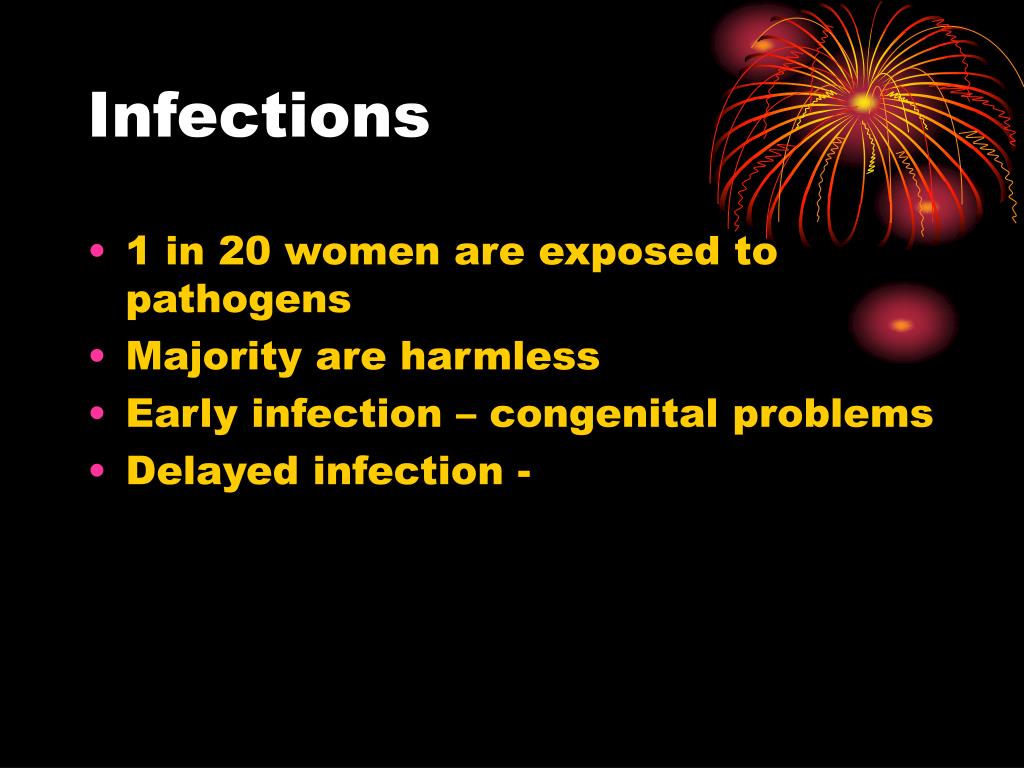 Infections

• 1 in 20 women are exposed to pathogens
• Majority are harmless
• Early infection – congenital problems
• Delayed infection -